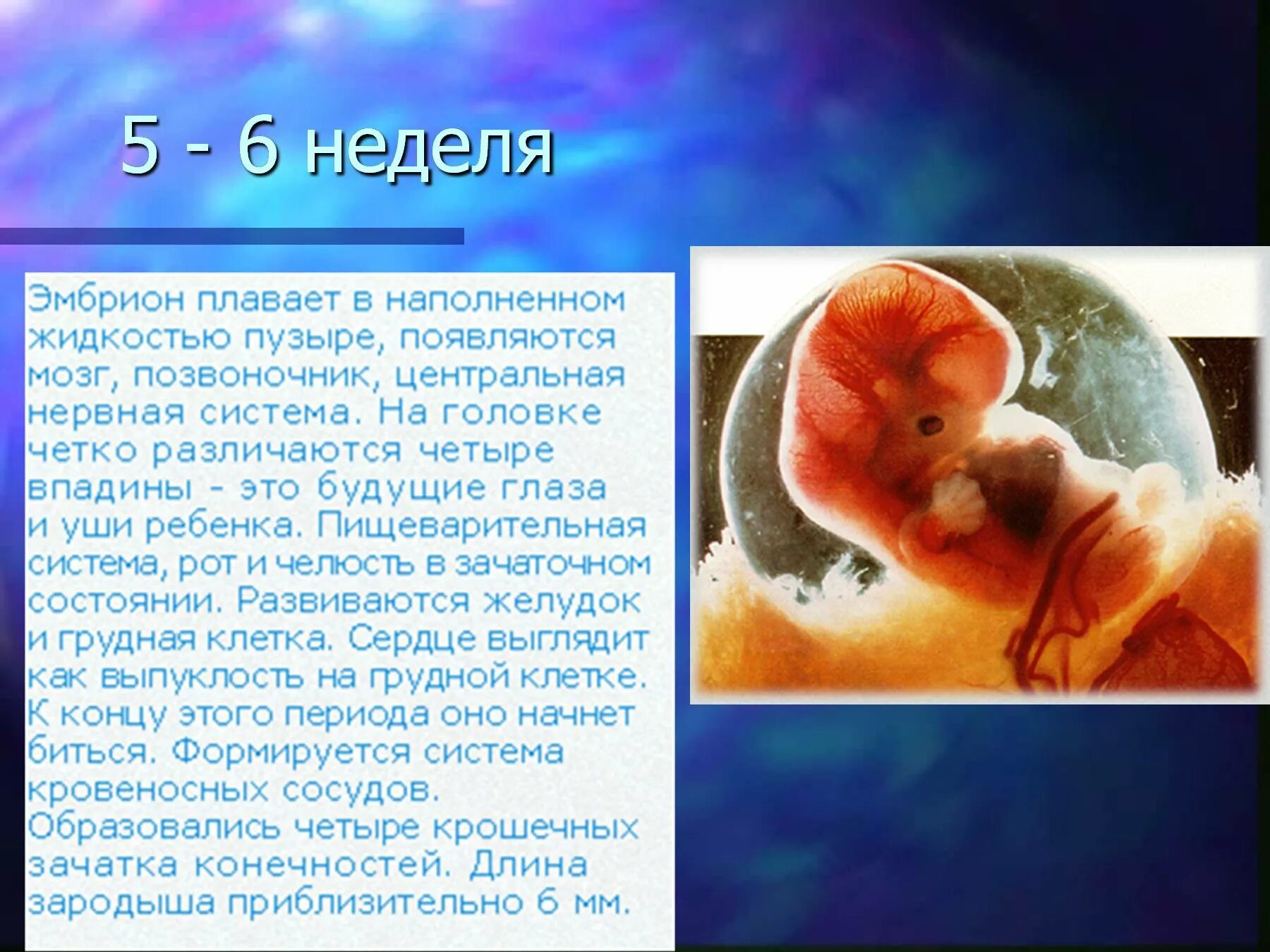 5 - 6 неделя

Эмбрион плавает в наполненном жидкостью пузыре, появляются мозг, позвоночник, центральная нервная система. На головке четко различаются четыре впадины - это будущие глаза и уши ребенка. Пищеварительная система, рот и челюсть в зачаточном состоянии. Развиваются желудок и грудная клетка. Сердце выглядит как выпуклость на грудной клетке. К концу этого периода оно начнет биться. Формируется система кровеносных сосудов. Образовались четыре крошечных зачатка конечностей. Длина зародыша приблизительно 6 мм.